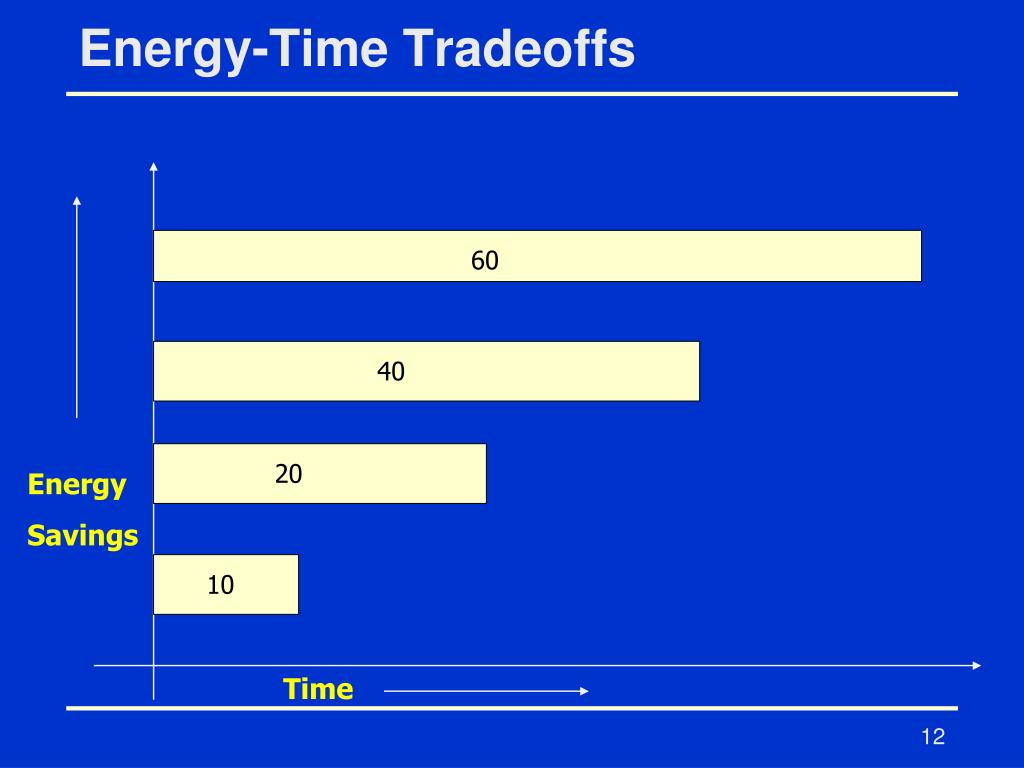 Energy-Time Tradeoffs

60

40

20

10

Energy

Savings

Time

12